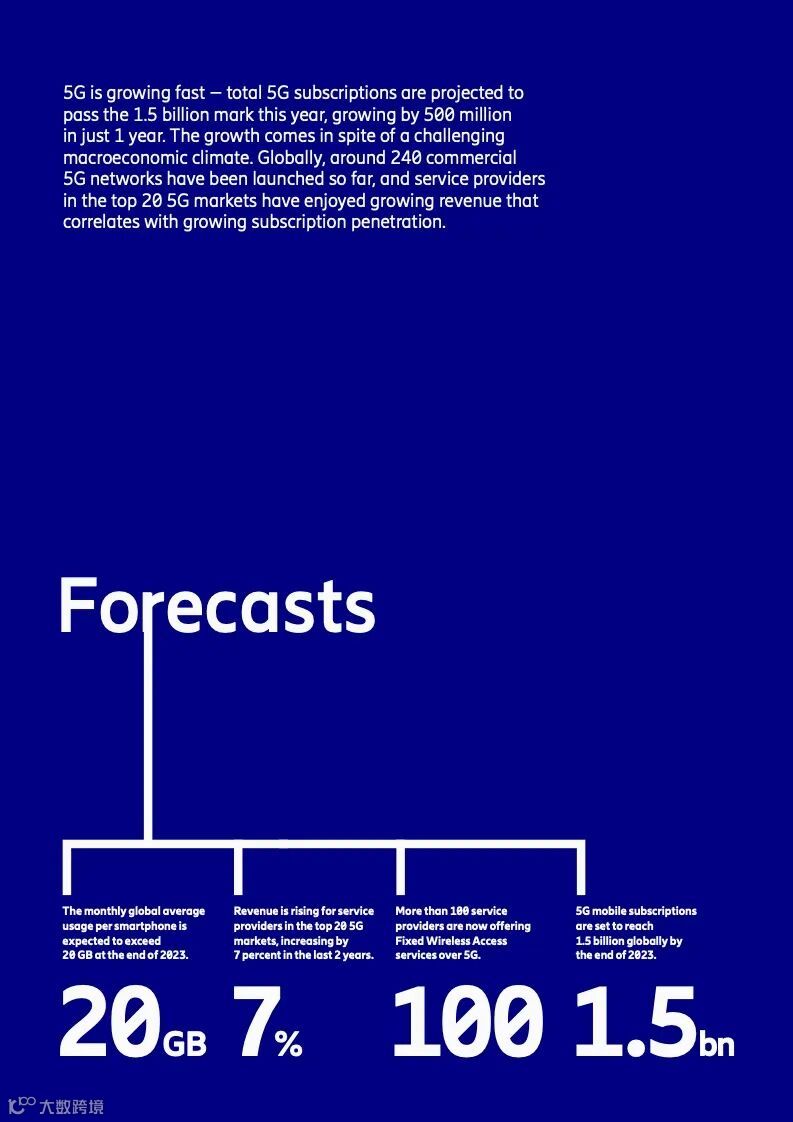 5G is growing fast — total 5G subscriptions are projected to pass the 1.5 billion mark this year, growing by 500 million in just 1 year. The growth comes in spite of a challenging macroeconomic climate. Globally, around 240 commercial 5G networks have been launched so far, and service providers in the top 20 5G markets have enjoyed growing revenue that correlates with growing subscription penetration.

Forecasts

The monthly global average usage per smartphone is expected to exceed 20 GB at the end of 2023.

20GB

Revenue is rising for service providers in the top 20 5G markets, increasing by 7 percent in the last 2 years.

7%

More than 100 service providers are now offering Fixed Wireless Access services over 5G.

100

5G mobile subscriptions are set to reach 1.5 billion globally by the end of 2023.

1.5bn

大数跨境